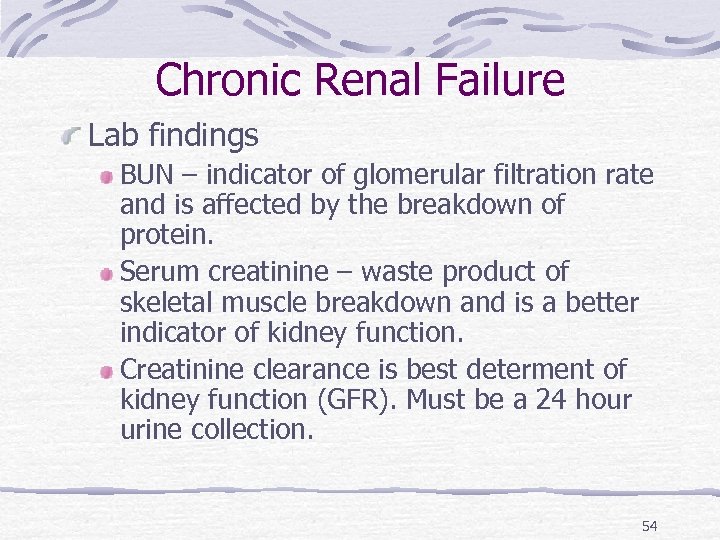 Chronic Renal Failure

Lab findings

BUN – indicator of glomerular filtration rate and is affected by the breakdown of protein.

Serum creatinine – waste product of skeletal muscle breakdown and is a better indicator of kidney function.

Creatinine clearance is best determent of kidney function (GFR). Must be a 24 hour urine collection.

54